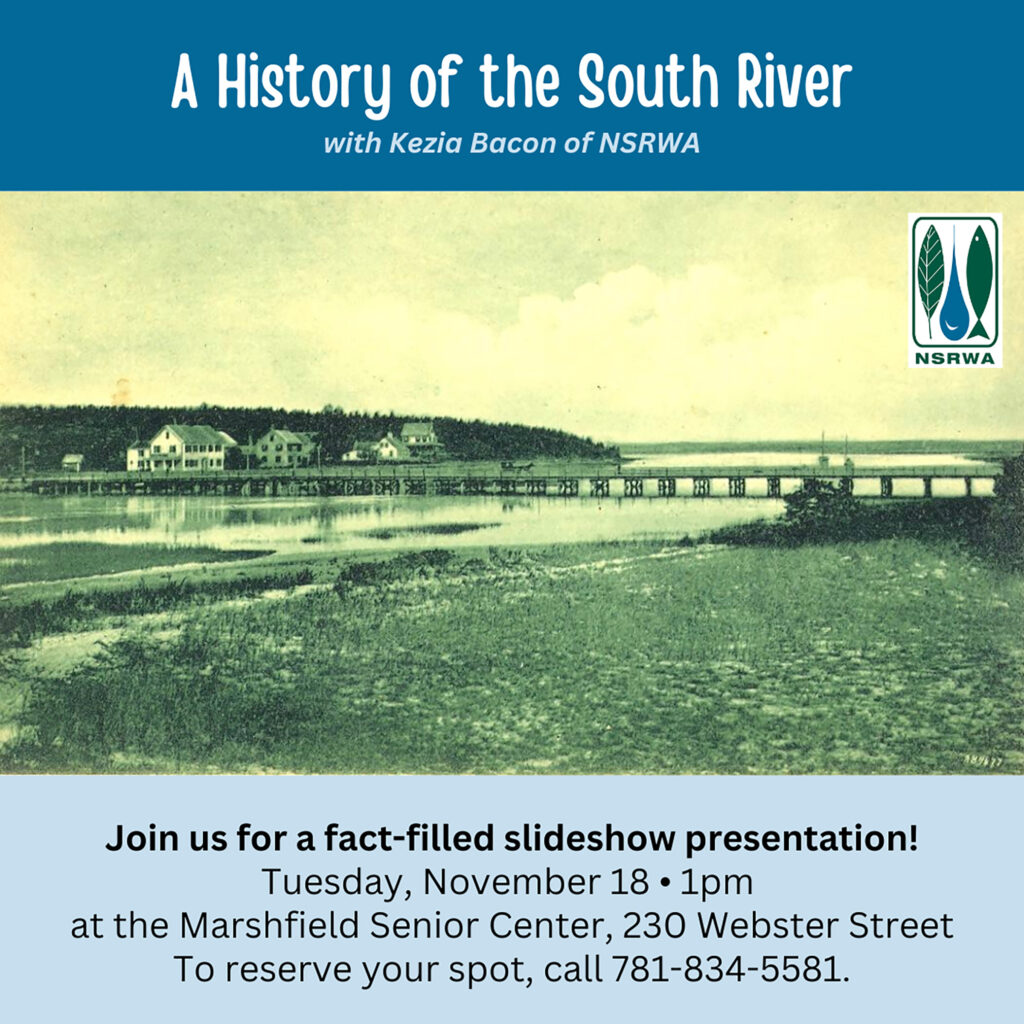 A History of the South River
with Kezia Bacon of NSRWA

NSRWA

Join us for a fact-filled slideshow presentation!
Tuesday, November 18 • 1pm
at the Marshfield Senior Center, 230 Webster Street
To reserve your spot, call 781-834-5581.